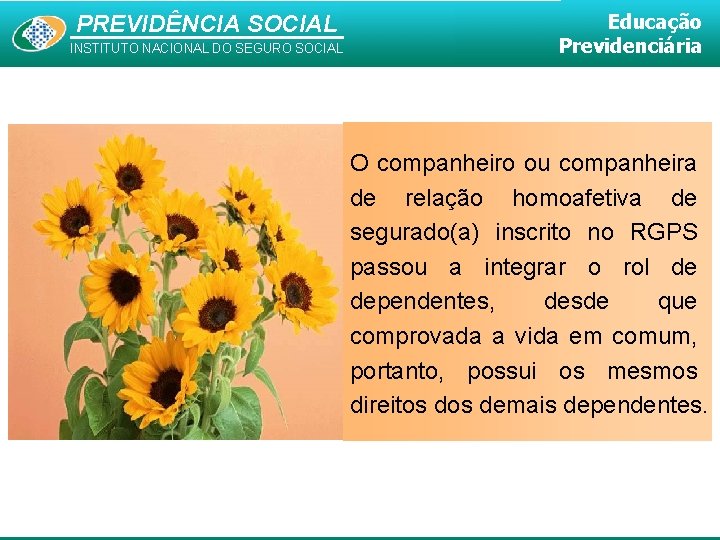 PREVIDÊNCIA SOCIAL
INSTITUTO NACIONAL DO SEGURO SOCIAL

Educação
Previdenciária

O companheiro ou companheira de relação homoafetiva de segurado(a) inscrito no RGPS passou a integrar o rol de dependentes, desde que comprovada a vida em comum, portanto, possui os mesmos direitos dos demais dependentes.